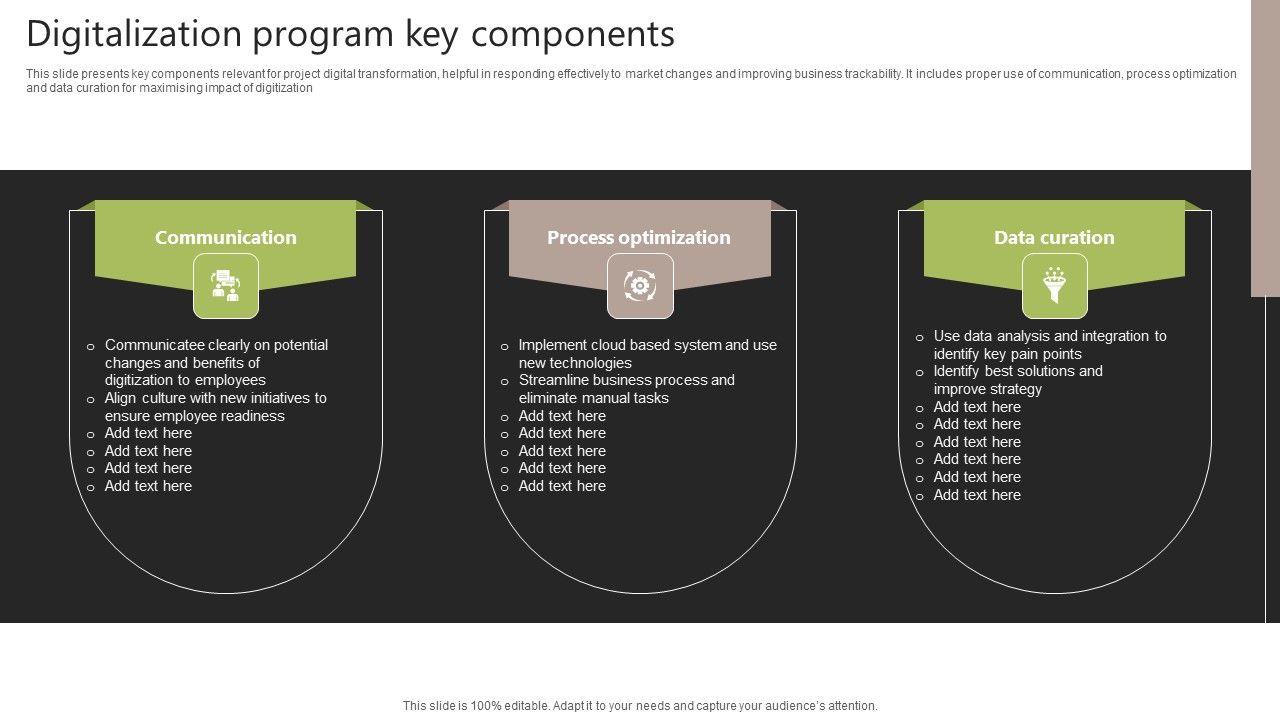 Digitalization program key components

This slide presents key components relevant for project digital transformation, helpful in responding effectively to market changes and improving business trackability. It includes proper use of communication, process optimization and data curation for maximising impact of digitization

Communication

o Communicatee clearly on potential changes and benefits of digitization to employees
o Align culture with new initiatives to ensure employee readiness
o Add text here
o Add text here
o Add text here
o Add text here

Process optimization

o Implement cloud based system and use new technologies
o Streamline business process and eliminate manual tasks
o Add text here
o Add text here
o Add text here
o Add text here
o Add text here

Data curation

o Use data analysis and integration to identify key pain points
o Identify best solutions and improve strategy
o Add text here
o Add text here
o Add text here
o Add text here
o Add text here
o Add text here

This slide is 100% editable. Adapt it to your needs and capture your audience's attention.